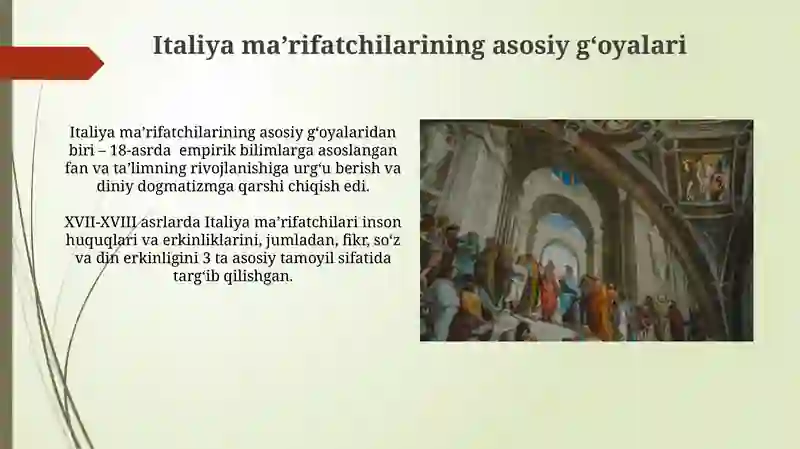 Italiya ma’rifatchilarining asosiy g‘oyalari

Italiya ma’rifatchilarining asosiy g‘oyalaridan biri – 18-asrda empirik bilimlarga asoslangan fan va ta’limning rivojlanishiga urg‘u berish va diniy dogmatizmga qarshi chiqish edi.

XVII-XVIII asrlarda Italiya ma’rifatchilari inson huquqlari va erkinliklarini, jumladan, fikr, so‘z va din erkinligini 3 ta asosiy tamoyil sifatida targ‘ib qilishgan.